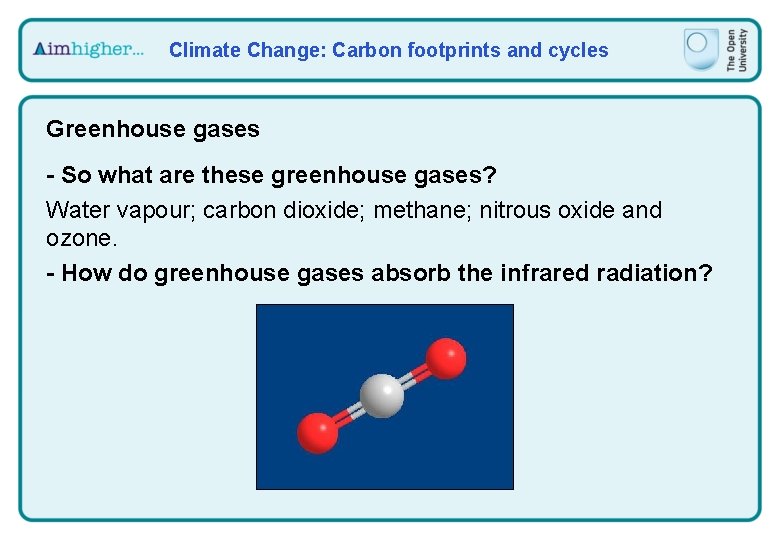 Aimhigher... Climate Change: Carbon footprints and cycles

The Open University

Greenhouse gases

- So what are these greenhouse gases?

Water vapour; carbon dioxide; methane; nitrous oxide and ozone.

- How do greenhouse gases absorb the infrared radiation?